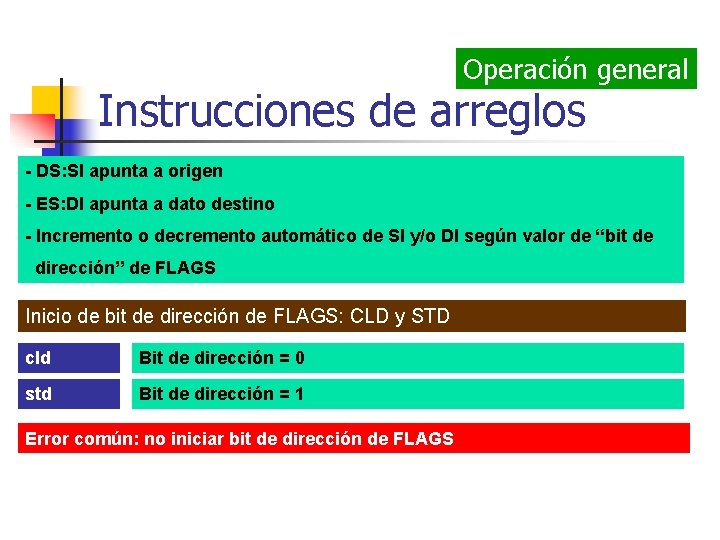 Operación general

Instrucciones de arreglos

- DS:SI apunta a origen

- ES:DI apunta a dato destino

- Incremento o decremento automático de SI y/o DI según valor de “bit de dirección” de FLAGS

Inicio de bit de dirección de FLAGS: CLD y STD

| cld | Bit de dirección = 0 |
|---|---|
| std | Bit de dirección = 1 |

Error común: no iniciar bit de dirección de FLAGS